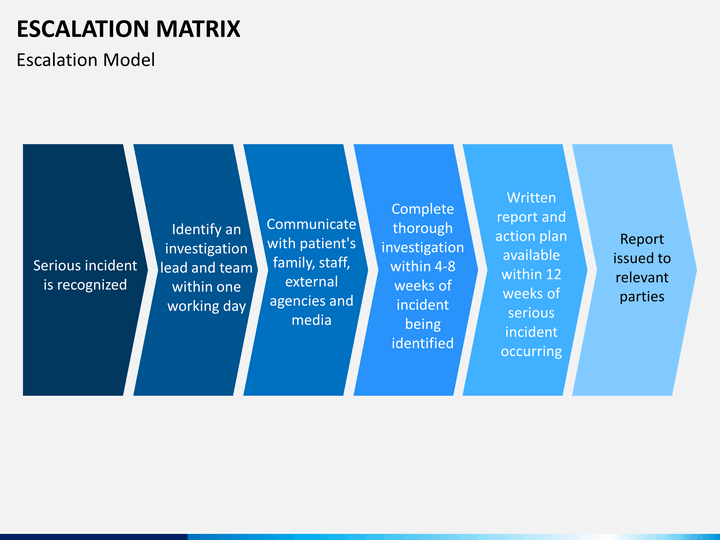 ESCALATION MATRIX
Escalation Model

Serious incident is recognized

Identify an investigation lead and team within one working day

Communicate with patient's family, staff, external agencies and media

Complete thorough investigation within 4-8 weeks of incident being identified

Written report and action plan available within 12 weeks of serious incident occurring

Report issued to relevant parties